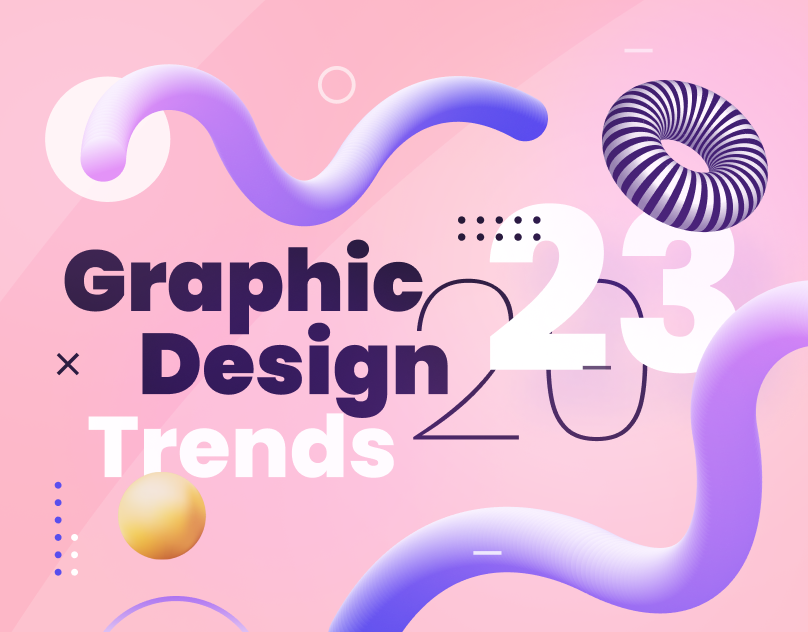 Graphic Design Trends

2023